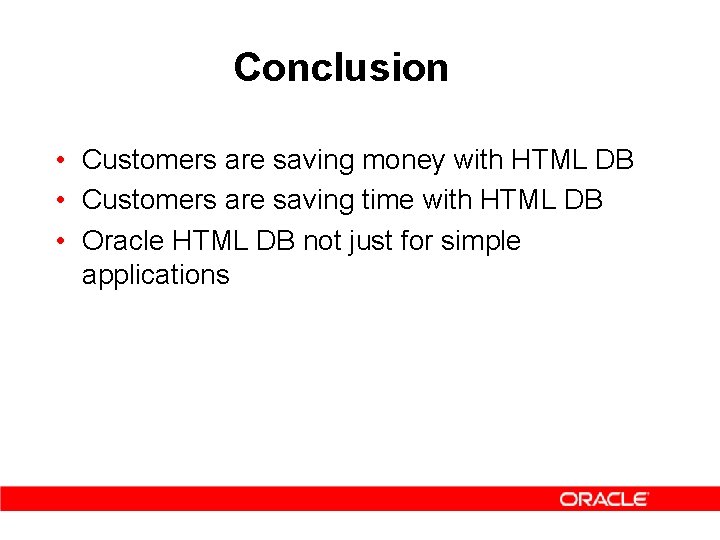 Conclusion

• Customers are saving money with HTML DB
• Customers are saving time with HTML DB
• Oracle HTML DB not just for simple applications

ORACLE